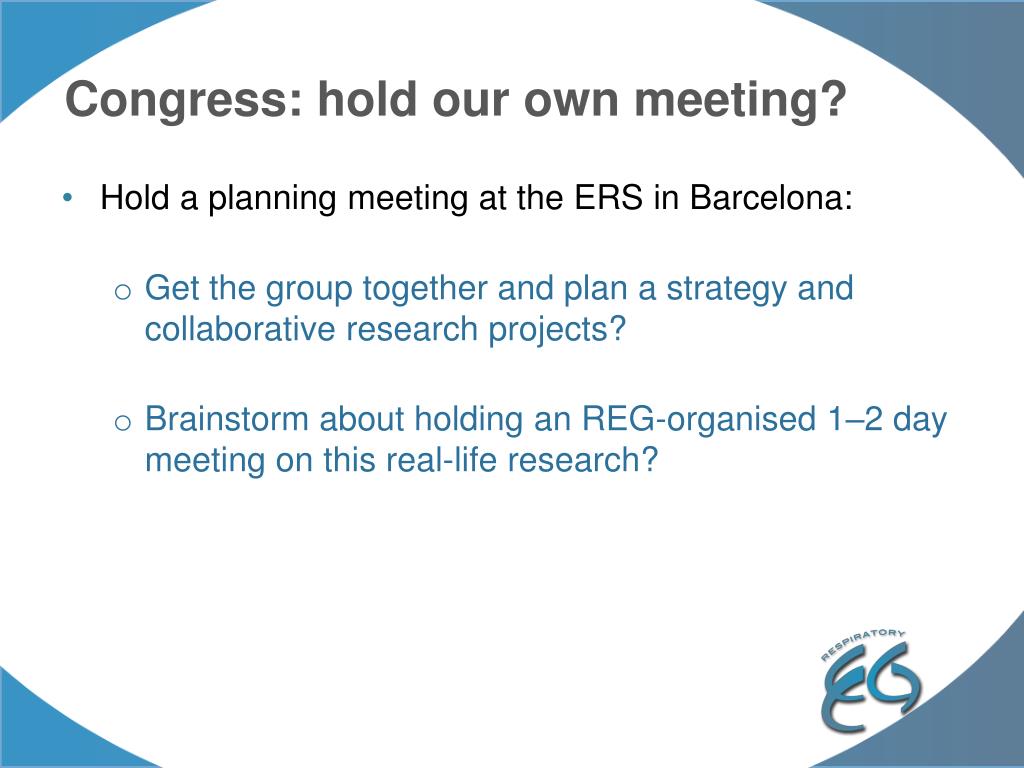 Congress: hold our own meeting?

• Hold a planning meeting at the ERS in Barcelona:

o Get the group together and plan a strategy and collaborative research projects?

o Brainstorm about holding an REG-organised 1–2 day meeting on this real-life research?

RESPIRATORY
EG